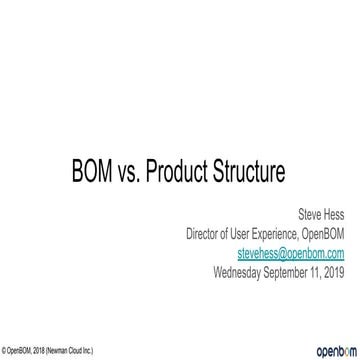 BOM vs. Product Structure

Steve Hess
Director of User Experience, OpenBOM
stevehess@openbom.com
Wednesday September 11, 2019

© OpenBOM, 2018 (Newman Cloud Inc.)

openbom